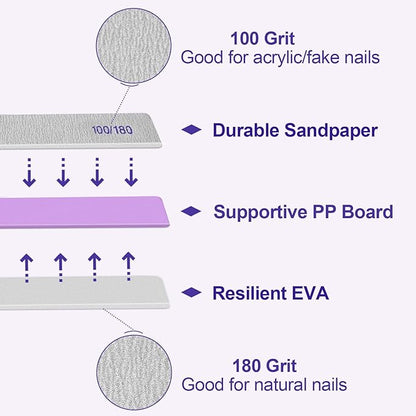 100 Grit
Good for acrylic/fake nails

100/180

Durable Sandpaper

Supportive PP Board

Resilient EVA

180 Grit
Good for natural nails